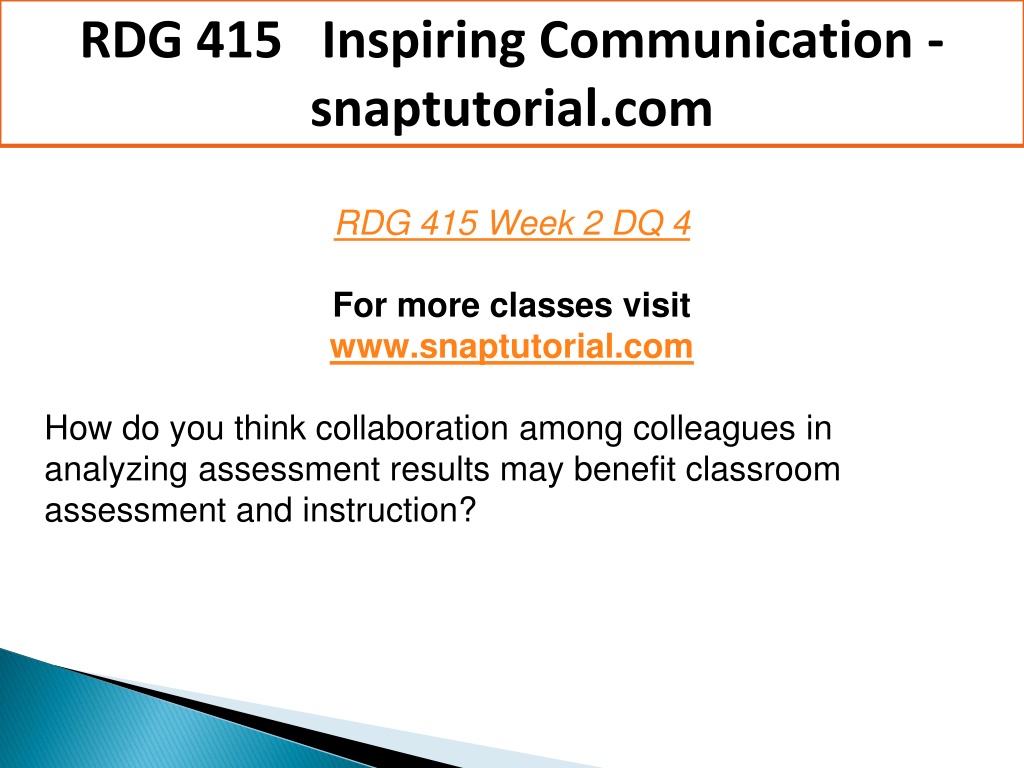 RDG 415 Inspiring Communication - snaptutorial.com

RDG 415 Week 2 DQ 4

For more classes visit
www.snaptutorial.com

How do you think collaboration among colleagues in analyzing assessment results may benefit classroom assessment and instruction?